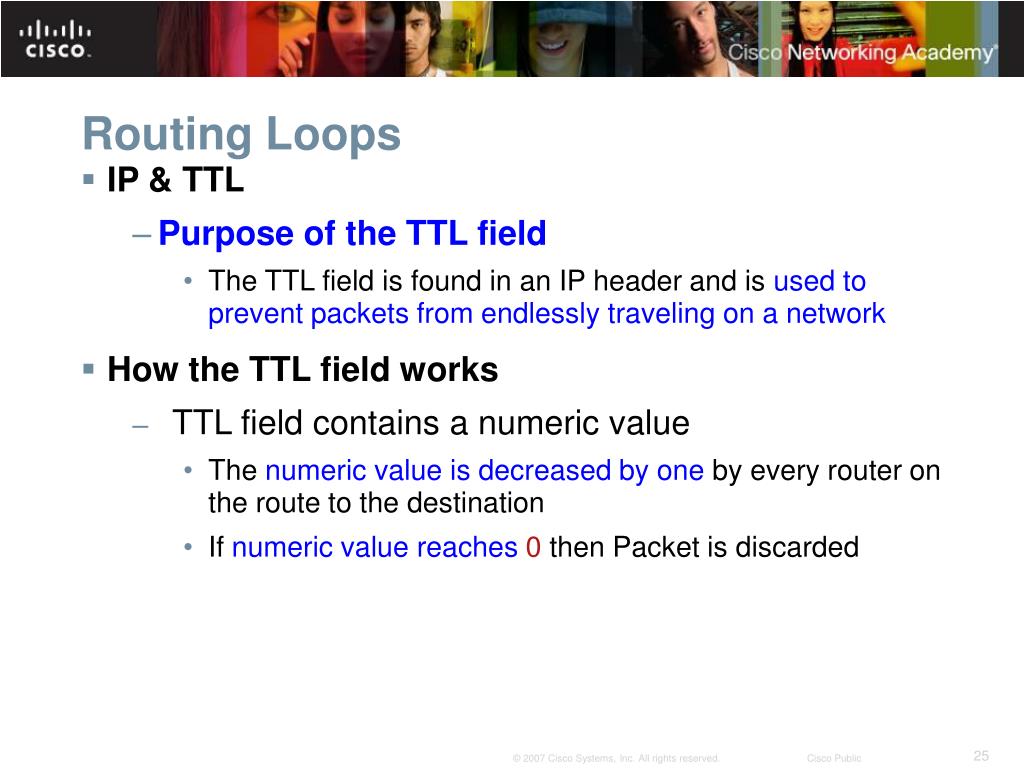 CISCO

Cisco Networking Academy®

Routing Loops

▪ IP & TTL

– Purpose of the TTL field

• The TTL field is found in an IP header and is used to prevent packets from endlessly traveling on a network

▪ How the TTL field works

– TTL field contains a numeric value

• The numeric value is decreased by one by every router on the route to the destination

• If numeric value reaches 0 then Packet is discarded

© 2007 Cisco Systems, Inc. All rights reserved. Cisco Public 25